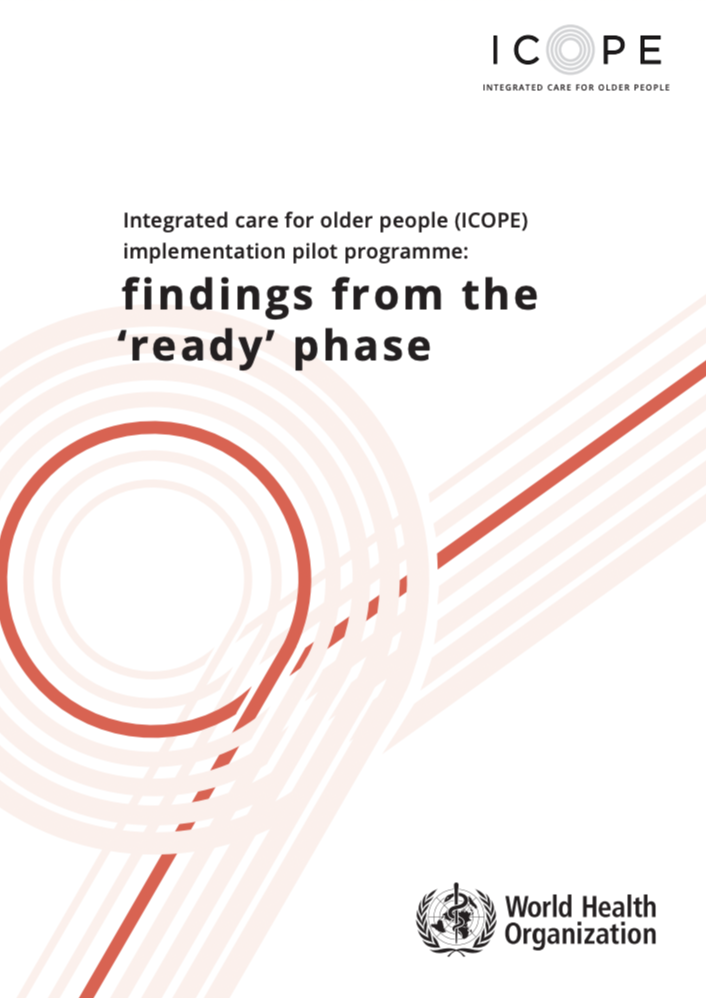 ICOPE
INTEGRATED CARE FOR OLDER PEOPLE

Integrated care for older people (ICOPE) implementation pilot programme:
findings from the ‘ready’ phase

World Health Organization